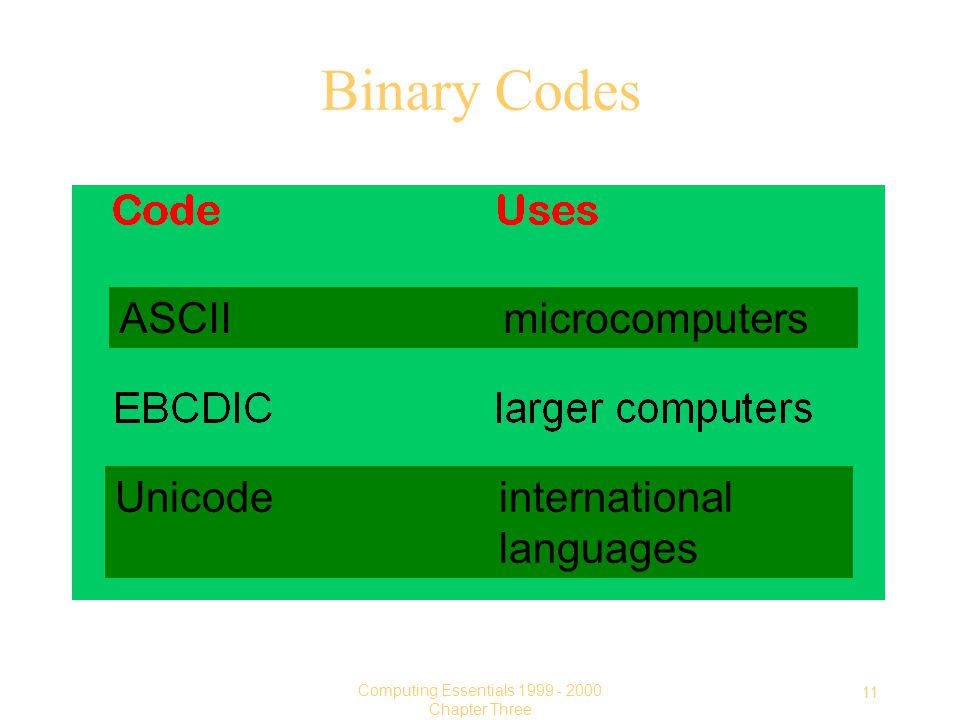 Binary Codes

| Code | Uses |
|---|---|
| ASCII | microcomputers |
| EBCDIC | larger computers |
| Unicode | international languages |

Computing Essentials 1999 - 2000
Chapter Three

11